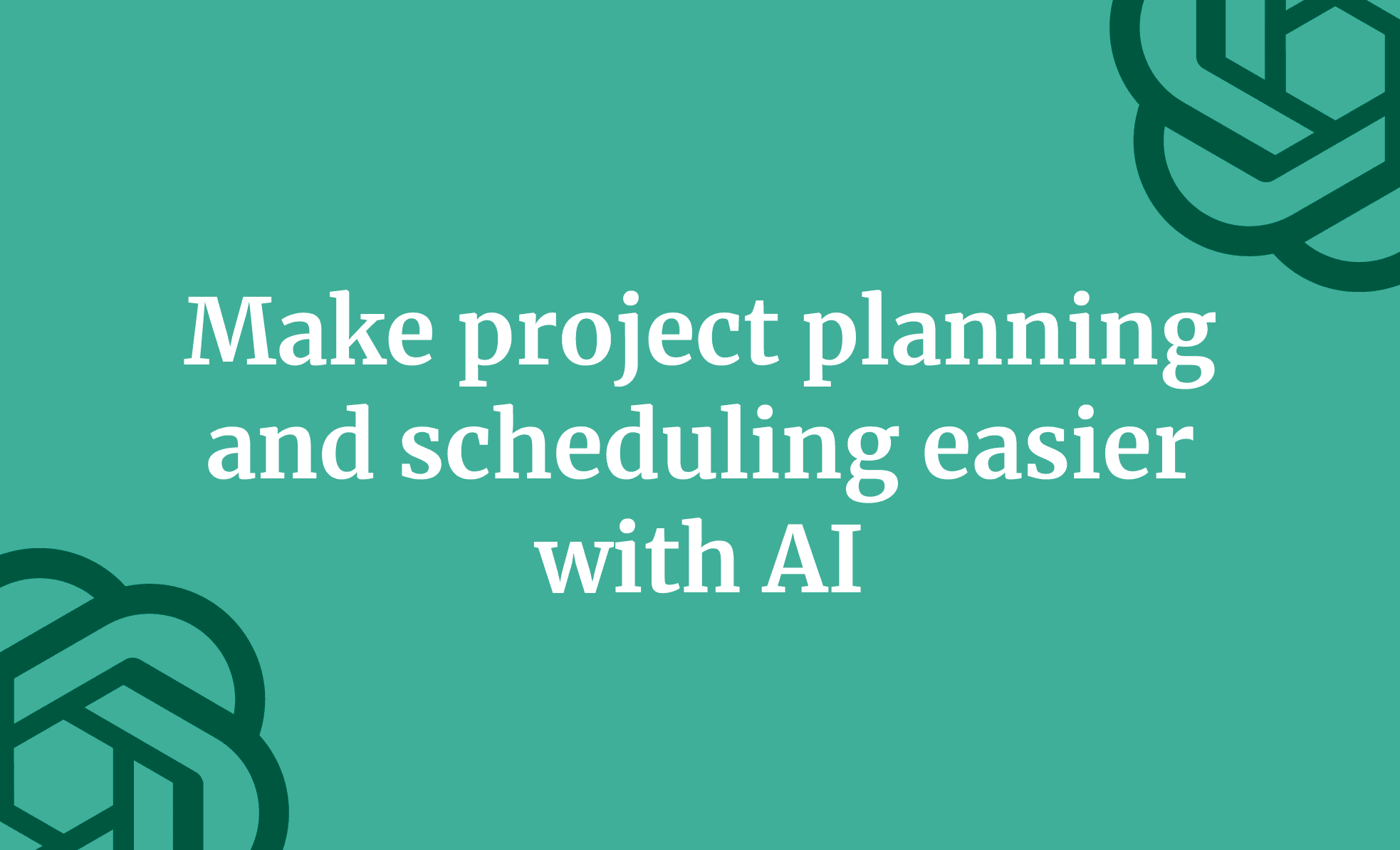 Make project planning and scheduling easier with AI